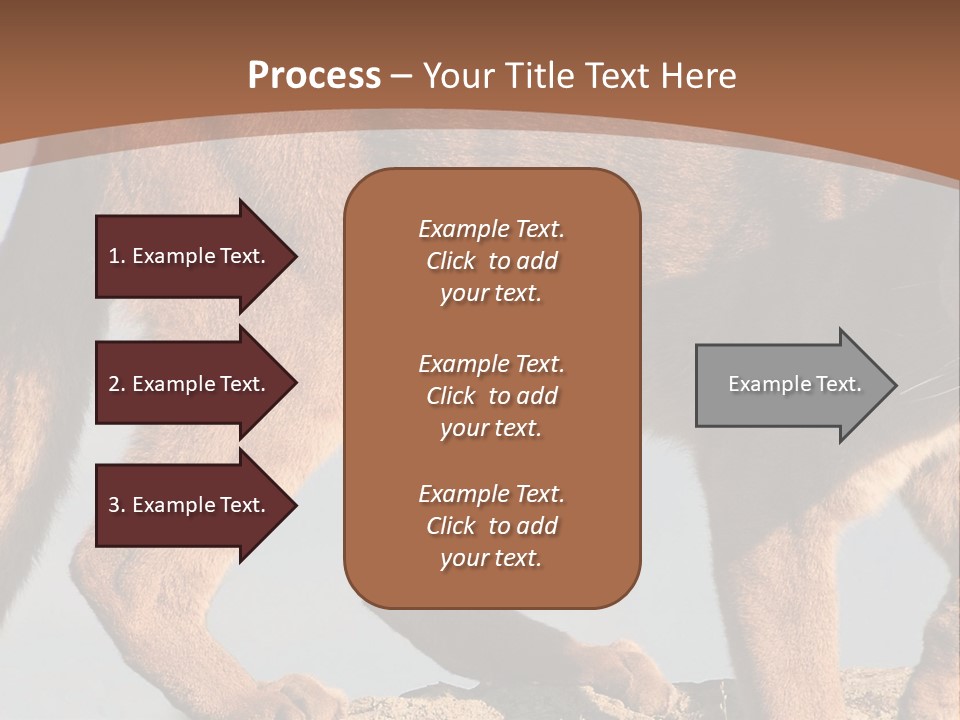 Process – Your Title Text Here

1. Example Text.

2. Example Text.

3. Example Text.

Example Text. Click to add your text.

Example Text. Click to add your text.

Example Text. Click to add your text.

Example Text.